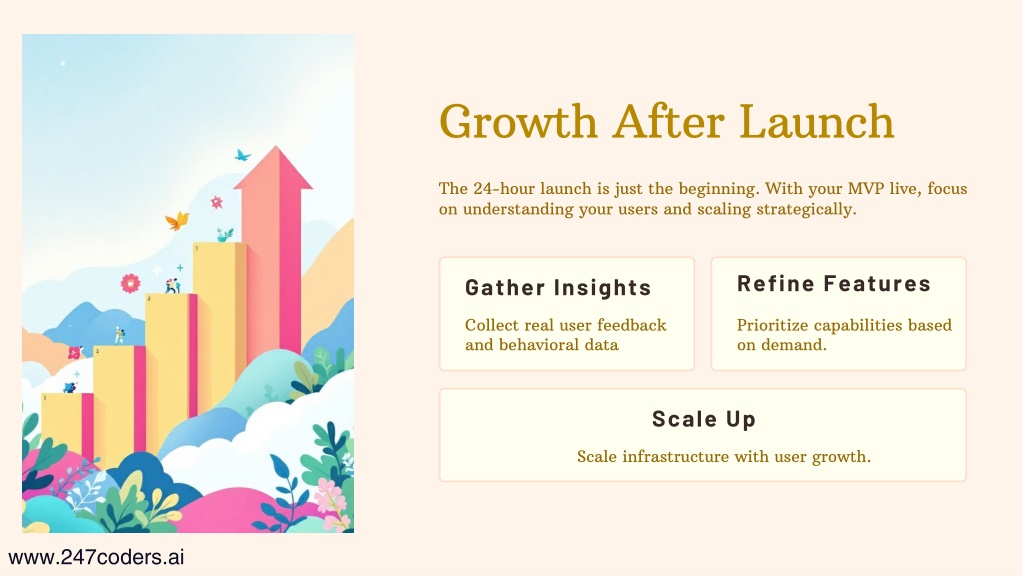 Growth After Launch

The 24-hour launch is just the beginning. With your MVP live, focus on understanding your users and scaling strategically.

Gather Insights

Collect real user feedback and behavioral data

Refine Features

Prioritize capabilities based on demand.

Scale Up

Scale infrastructure with user growth.

www.247coders.ai